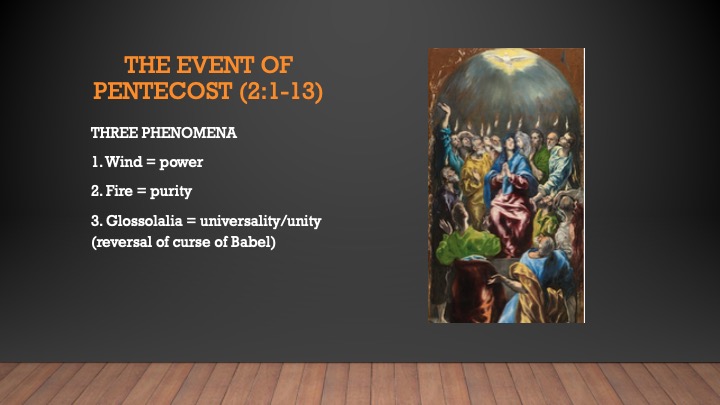 THE EVENT OF PENTECOST (2:1-13)

THREE PHENOMENA

1. Wind = power

2. Fire = purity

3. Glossolalia = universality/unity (reversal of curse of Babel)